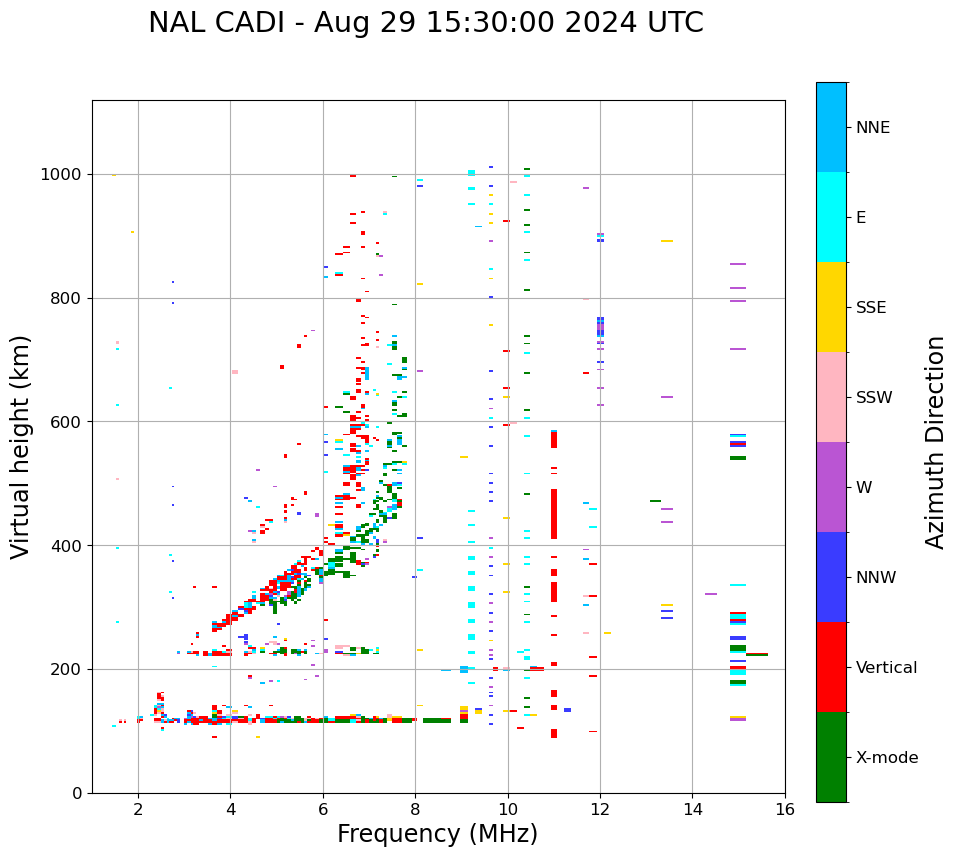 NAL CADI - Aug 29 15:30:00 2024 UTC

Virtual height (km)

1000
800
600
400
200
0

2
4
6
8
10
12
14
16

Frequency (MHz)

NNE
E
SSE
SSW
W
NNW
Vertical
X-mode

Azimuth Direction